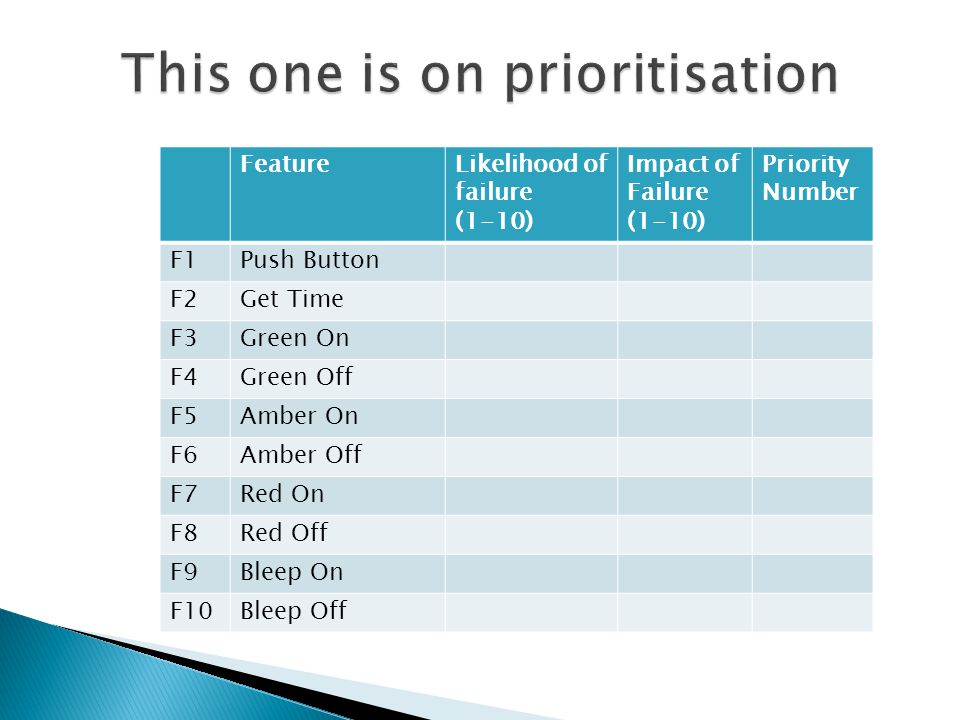 This one is on prioritisation

| | Feature | Likelihood of failure (1-10) | Impact of Failure (1-10) | Priority Number |
|---|---|---|---|---|
| F1 | Push Button | | | |
| F2 | Get Time | | | |
| F3 | Green On | | | |
| F4 | Green Off | | | |
| F5 | Amber On | | | |
| F6 | Amber Off | | | |
| F7 | Red On | | | |
| F8 | Red Off | | | |
| F9 | Bleep On | | | |
| F10 | Bleep Off | | | |